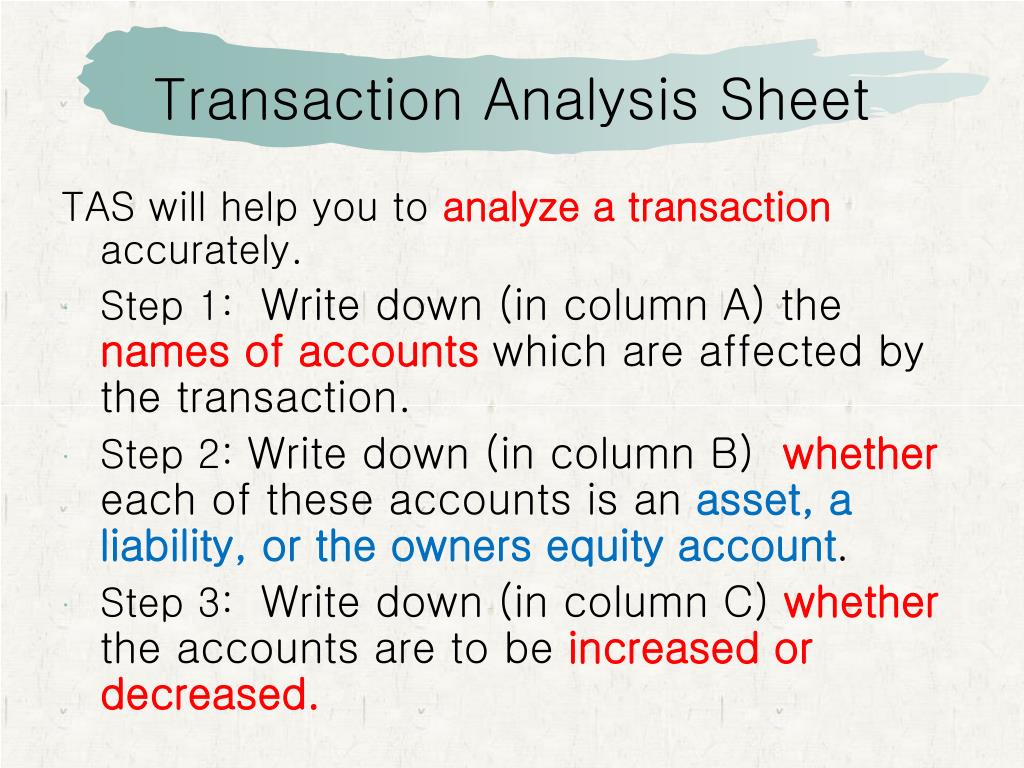 Transaction Analysis Sheet

TAS will help you to analyze a transaction accurately.

Step 1: Write down (in column A) the names of accounts which are affected by the transaction.

Step 2: Write down (in column B) whether each of these accounts is an asset, a liability, or the owners equity account.

Step 3: Write down (in column C) whether the accounts are to be increased or decreased.